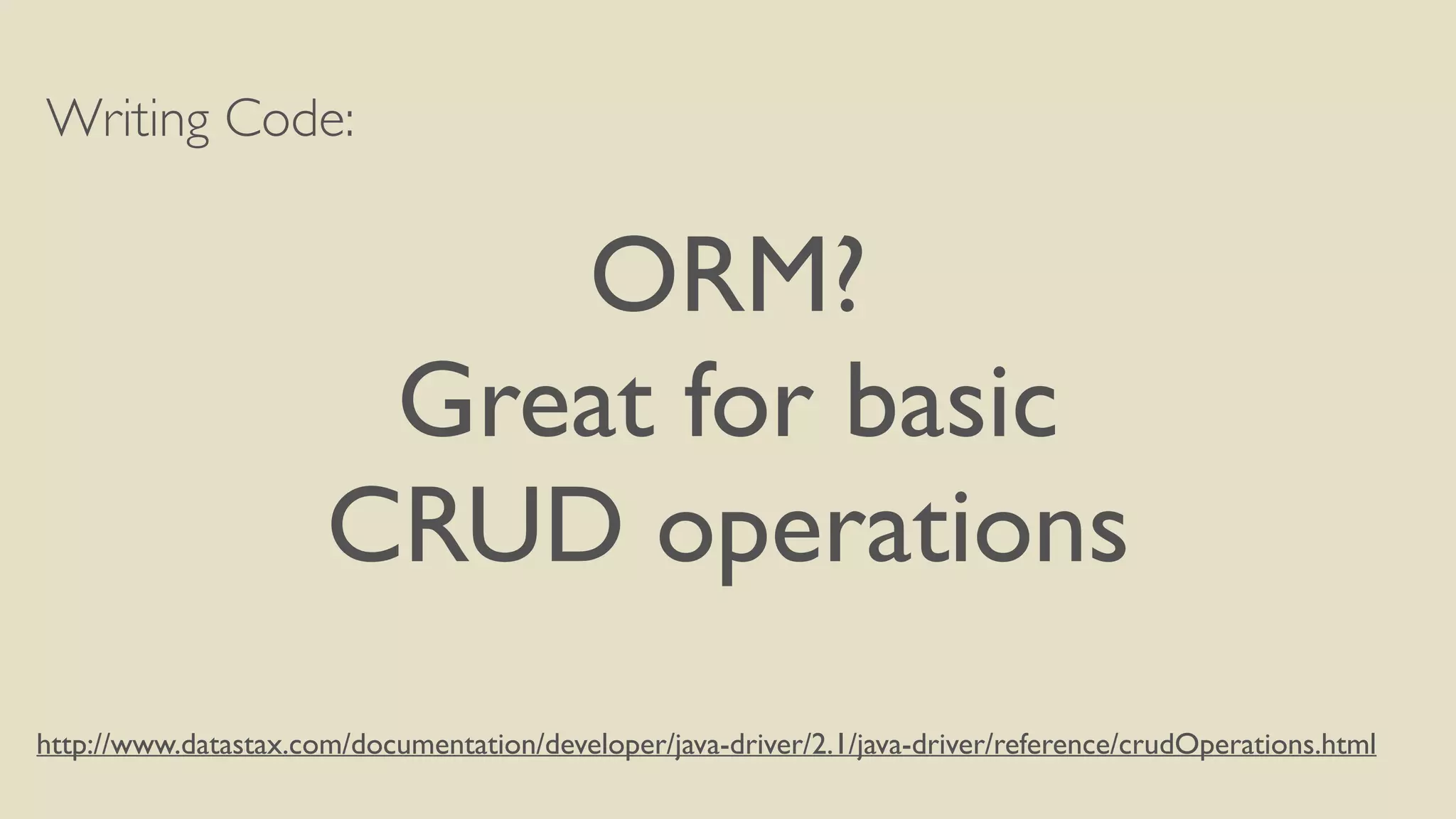 Writing Code:

ORM?
Great for basic CRUD operations

http://www.datastax.com/documentation/developer/java-driver/2.1/java-driver/reference/crudOperations.html